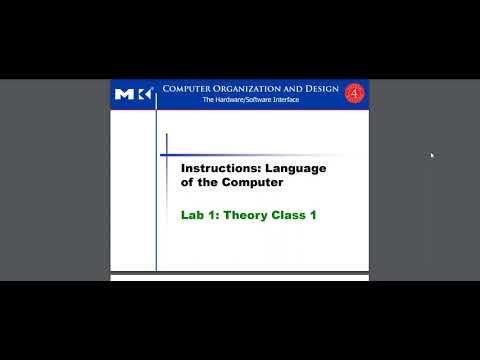 MK
COMPUTER ORGANIZATION AND DESIGN
The Hardware/Software Interface
4

Instructions: Language of the Computer

Lab 1: Theory Class 1